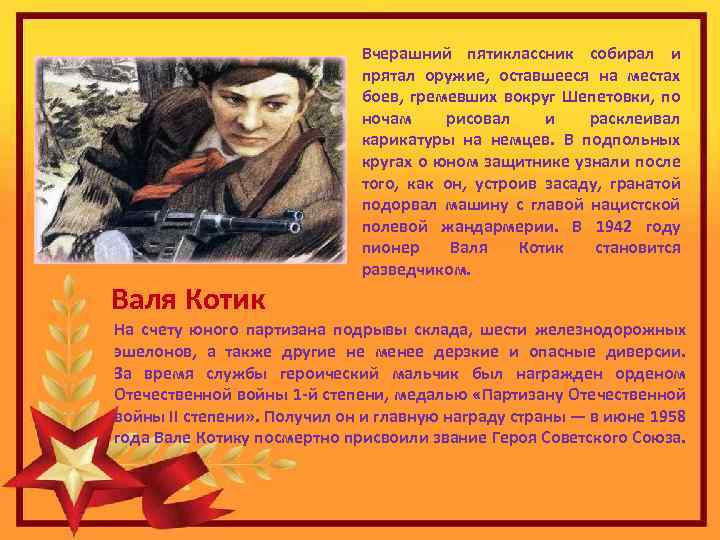 Вчерашний пятиклассник собирал и прятал оружие, оставшееся на местах боев, гремевших вокруг Шепетовки, по ночам рисовал и расклеивал карикатуры на немцев. В подпольных кругах о юном защитнике узнали после того, как он, устроив засаду, гранатой подорвал машину с главой нацистской полевой жандармерии. В 1942 году пионер Валя Котик становится разведчиком.

Валя Котик

На счету юного партизана подрывы склада, шести железнодорожных эшелонов, а также другие не менее дерзкие и опасные диверсии. За время службы героический мальчик был награжден орденом Отечественной войны 1-й степени, медалью «Партизану Отечественной войны II степени». Получил он и главную награду страны — в июне 1958 года Вале Котику посмертно присвоили звание Героя Советского Союза.